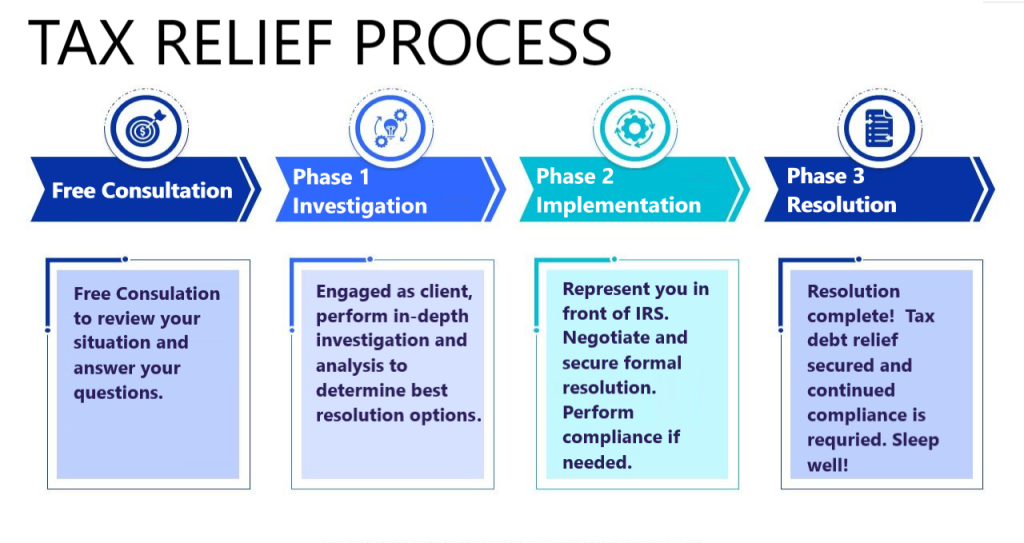 TAX RELIEF PROCESS

Free Consultation

Phase 1 Investigation

Phase 2 Implementation

Phase 3 Resolution

Free Consulation to review your situation and answer your questions.

Engaged as client, perform in-depth investigation and analysis to determine best resolution options.

Represent you in front of IRS. Negotiate and secure formal resolution. Perform compliance if needed.

Resolution complete! Tax debt relief secured and continued compliance is requried. Sleep well!